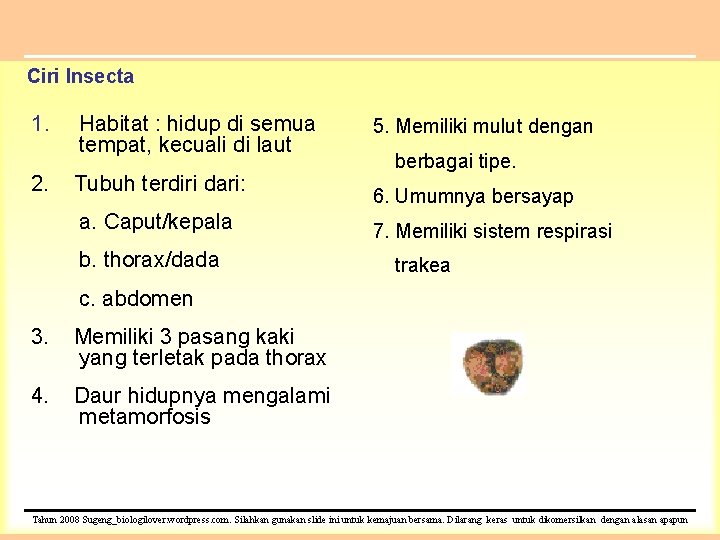 Ciri Insecta

1. Habitat : hidup di semua tempat, kecuali di laut

2. Tubuh terdiri dari:

a. Caput/kepala

b. thorax/dada

c. abdomen

3. Memiliki 3 pasang kaki yang terletak pada thorax

4. Daur hidupnya mengalami metamorfosis

5. Memiliki mulut dengan berbagai tipe.

6. Umumnya bersayap

7. Memiliki sistem respirasi trakea

Tahun 2008 Sugeng_biologilover.wordpress.com. Silahkan gunakan slide ini untuk kemajuan bersama. Dilarang keras untuk dikomersilkan dengan alasan apapun